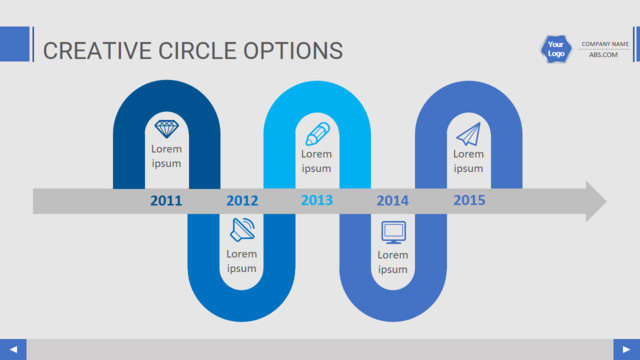 CREATIVE CIRCLE OPTIONS

Your Logo

COMPANY NAME
ABS.COM

Lorem ipsum

Lorem ipsum

Lorem ipsum

2011 2012 2013 2014 2015

Lorem ipsum

Lorem ipsum